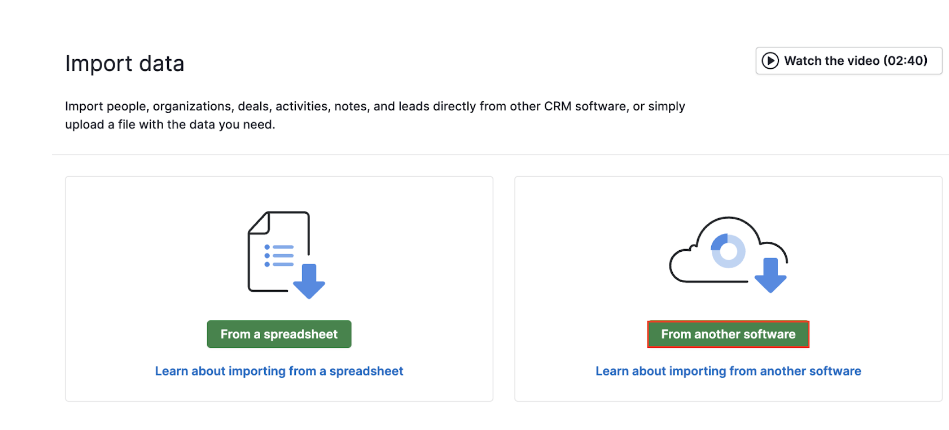 Import data

Watch the video (02:40)

Import people, organizations, deals, activities, notes, and leads directly from other CRM software, or simply upload a file with the data you need.

From a spreadsheet

Learn about importing from a spreadsheet

From another software

Learn about importing from another software